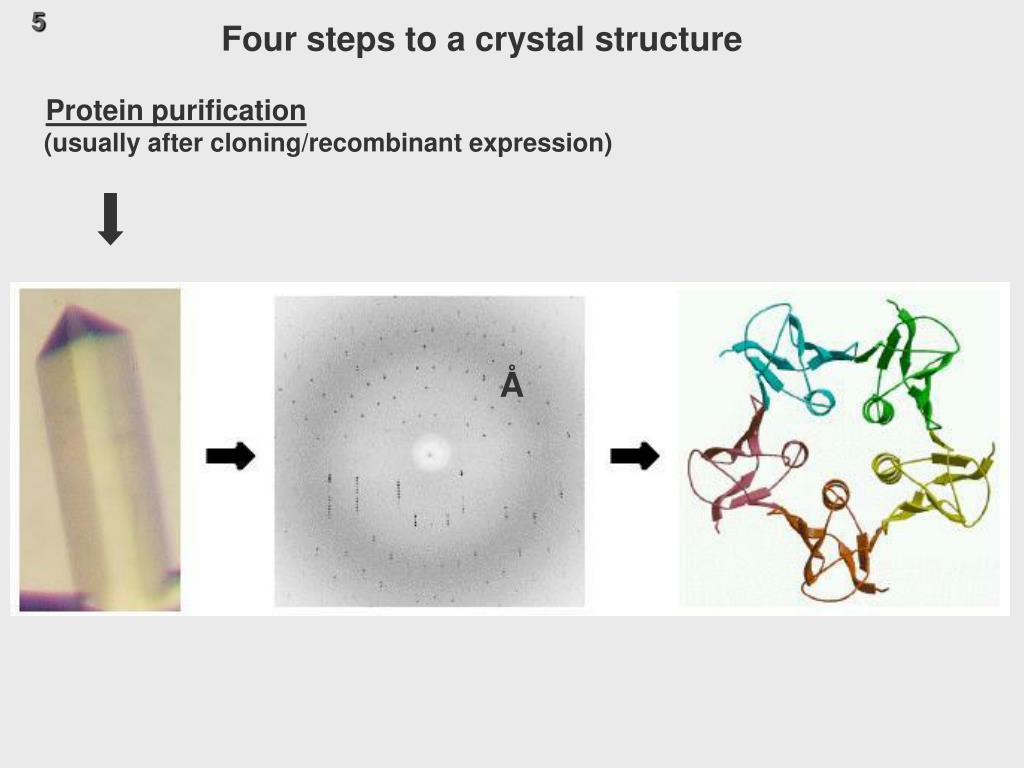 5

Four steps to a crystal structure

Protein purification
(usually after cloning/recombinant expression)

Å